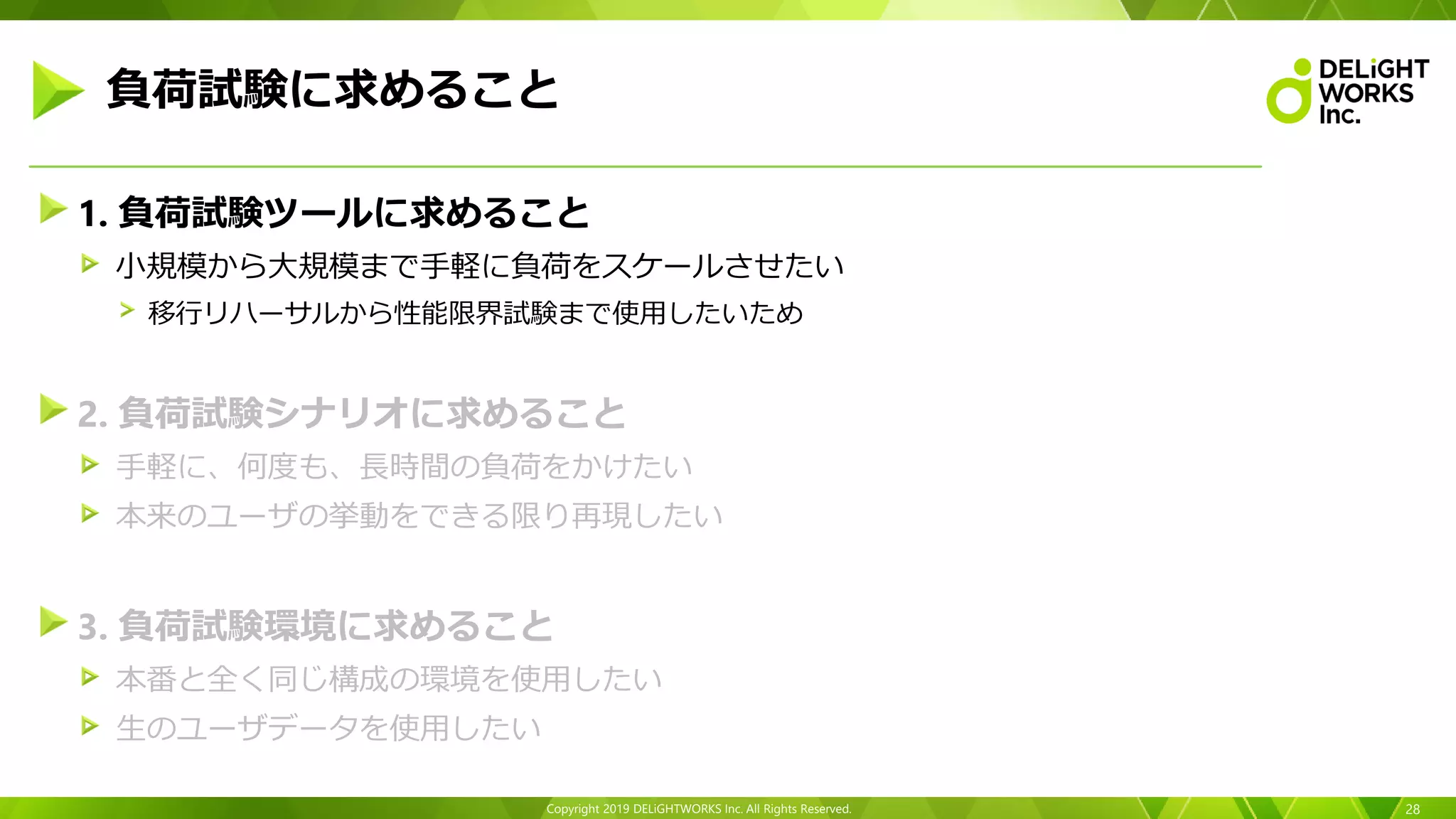 負荷試験に求めること

DELiGHT WORKS Inc.

1. 負荷試験ツールに求めること

小規模から大規模まで手軽に負荷をスケールさせたい

移行リハーサルから性能限界試験まで使用したいため

2. 負荷試験シナリオに求めること

手軽に、何度も、長時間の負荷をかけたい

本来のユーザの挙動をできる限り再現したい

3. 負荷試験環境に求めること

本番と全く同じ構成の環境を使用したい

生のユーザデータを使用したい

Copyright 2019 DELiGHTWORKS Inc. All Rights Reserved.

28